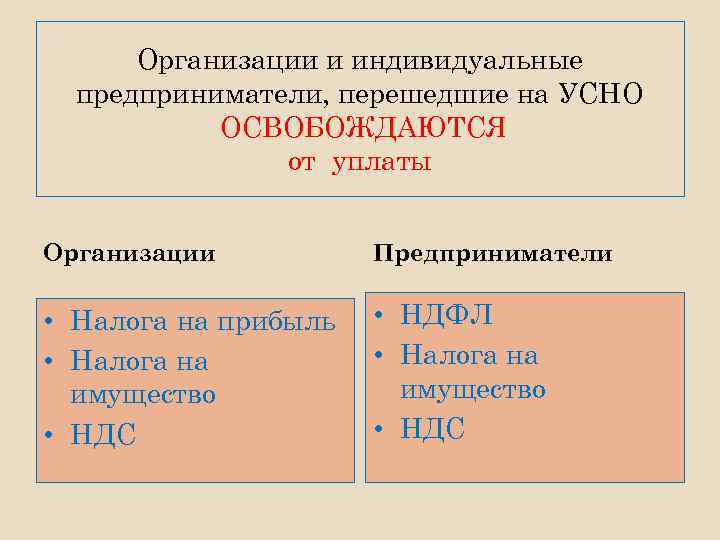 Организации и индивидуальные предприниматели, перешедшие на УСНО
ОСВОБОЖДАЮТСЯ
от уплаты

Организации

• Налога на прибыль
• Налога на имущество
• НДС

Предприниматели

• НДФЛ
• Налога на имущество
• НДС